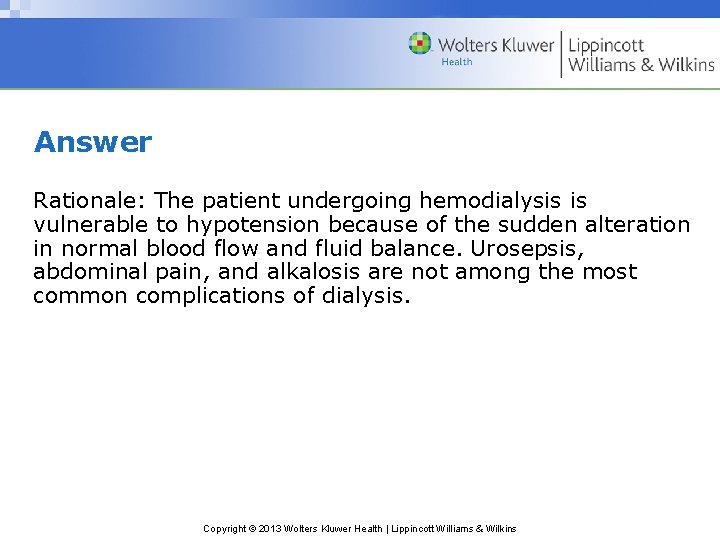 Wolters Kluwer
Health
Lippincott
Williams & Wilkins

Answer

Rationale: The patient undergoing hemodialysis is vulnerable to hypotension because of the sudden alteration in normal blood flow and fluid balance. Urosepsis, abdominal pain, and alkalosis are not among the most common complications of dialysis.

Copyright © 2013 Wolters Kluwer Health | Lippincott Williams & Wilkins